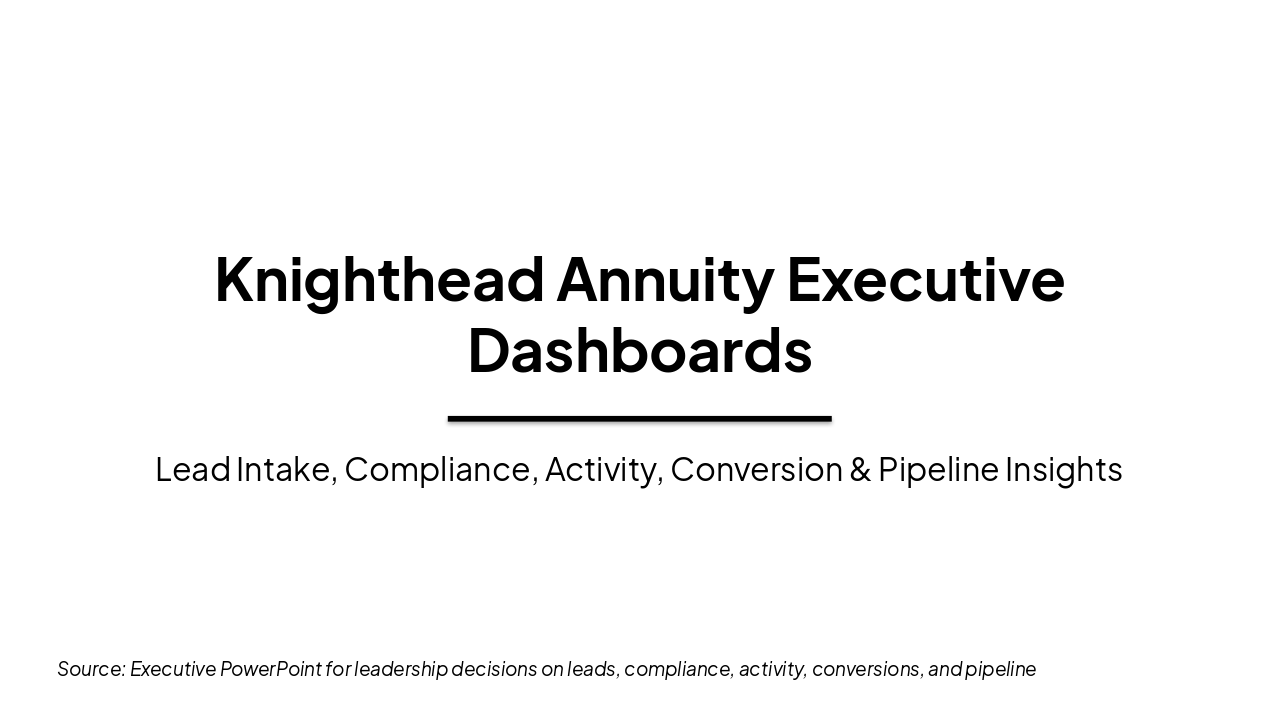 Knighthead Annuity Executive Dashboards

Lead Intake, Compliance, Activity, Conversion & Pipeline Insights

Source: Executive PowerPoint for leadership decisions on leads, compliance, activity, conversions, and pipeline